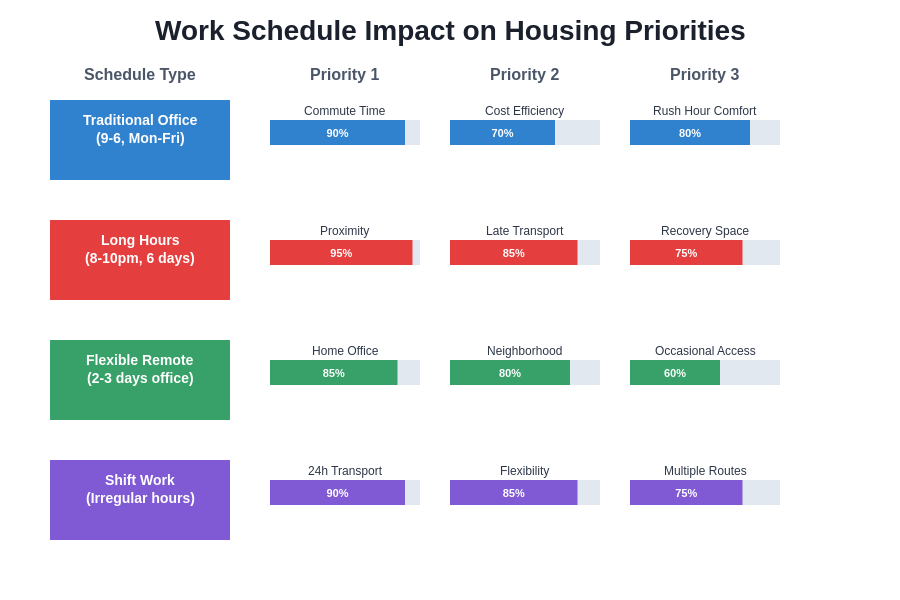 Work Schedule Impact on Housing Priorities

| Schedule Type | Priority 1 | Priority 2 | Priority 3 |
|---|---|---|---|
| Traditional Office (9-6, Mon-Fri) | Commute Time 90% | Cost Efficiency 70% | Rush Hour Comfort 80% |
| Long Hours (8-10pm, 6 days) | Proximity 95% | Late Transport 85% | Recovery Space 75% |
| Flexible Remote (2-3 days office) | Home Office 85% | Neighborhood 80% | Occasional Access 60% |
| Shift Work (Irregular hours) | 24h Transport 90% | Flexibility 85% | Multiple Routes 75% |